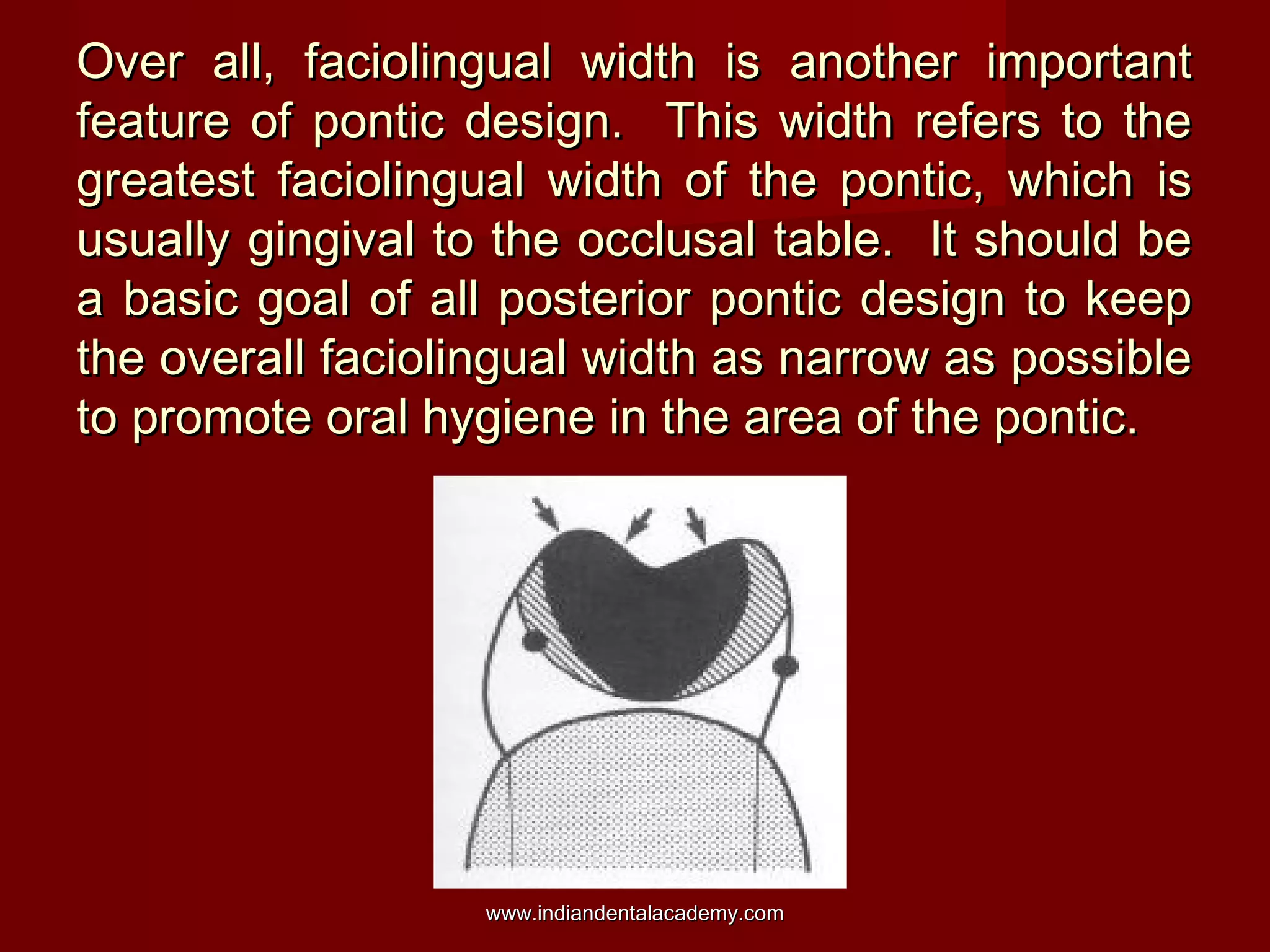 Over all, faciolingual width is another important feature of pontic design. This width refers to the greatest faciolingual width of the pontic, which is usually gingival to the occlusal table. It should be a basic goal of all posterior pontic design to keep the overall faciolingual width as narrow as possible to promote oral hygiene in the area of the pontic.

www.indiandentalacademy.com